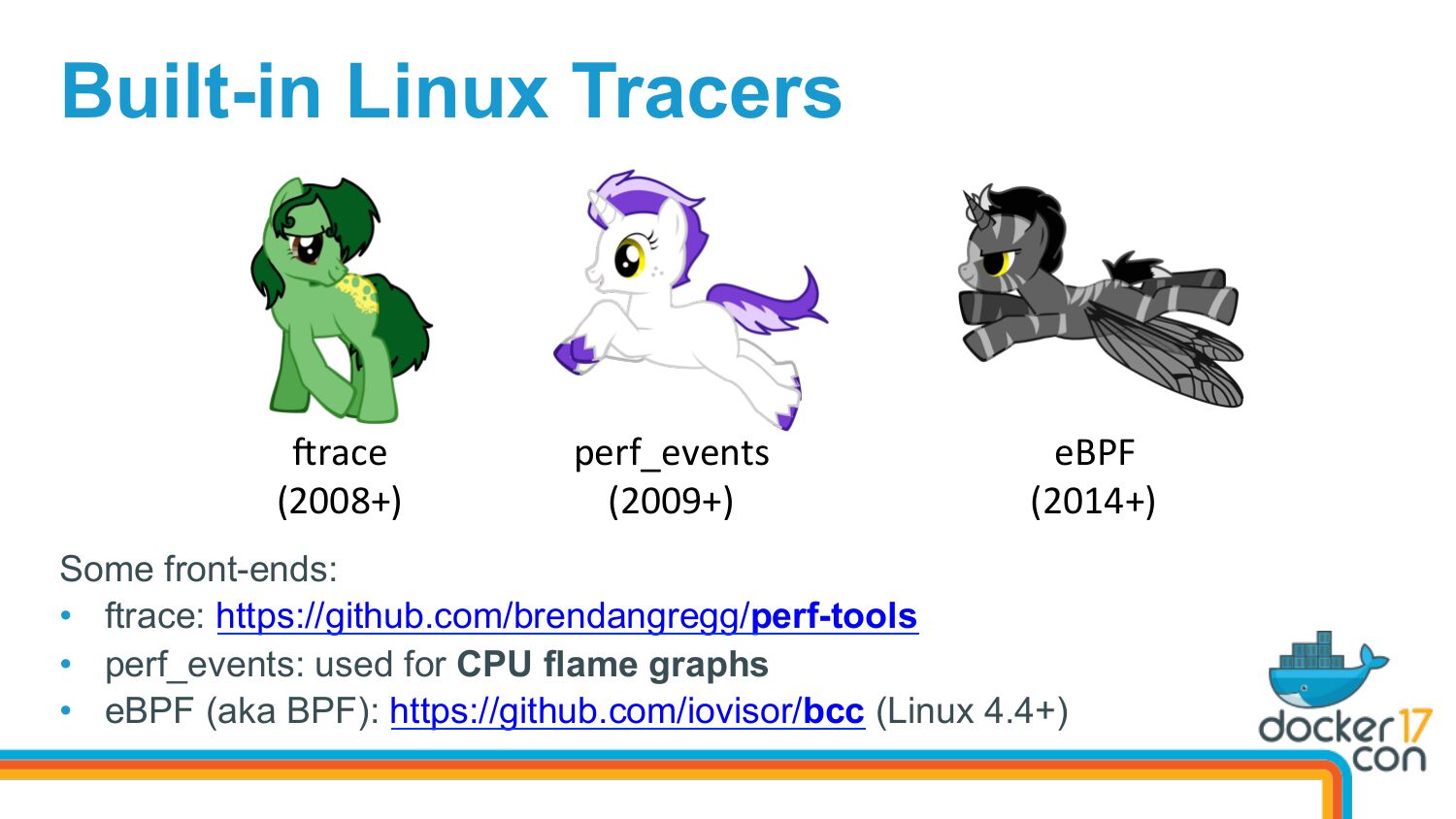 Built-in Linux Tracers

ftrace
(2008+)

perf_events
(2009+)

eBPF
(2014+)

Some front-ends:
• ftrace: https://github.com/brendangregg/perf-tools
• perf_events: used for CPU flame graphs
• eBPF (aka BPF): https://github.com/iovisor/bcc (Linux 4.4+)

docker 17 con